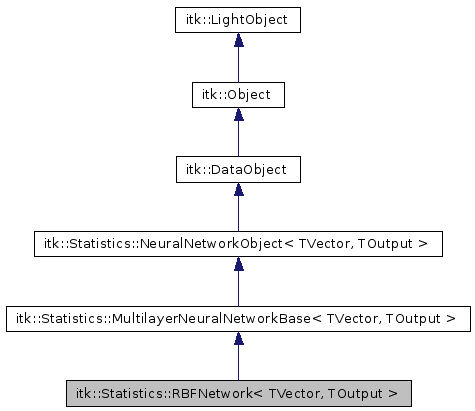 itk::LightObject

itk::Object

itk::DataObject

itk::Statistics::NeuralNetworkObject< TVector, TOutput >

itk::Statistics::MultilayerNeuralNetworkBase< TVector, TOutput >

itk::Statistics::RBFNetwork< TVector, TOutput >